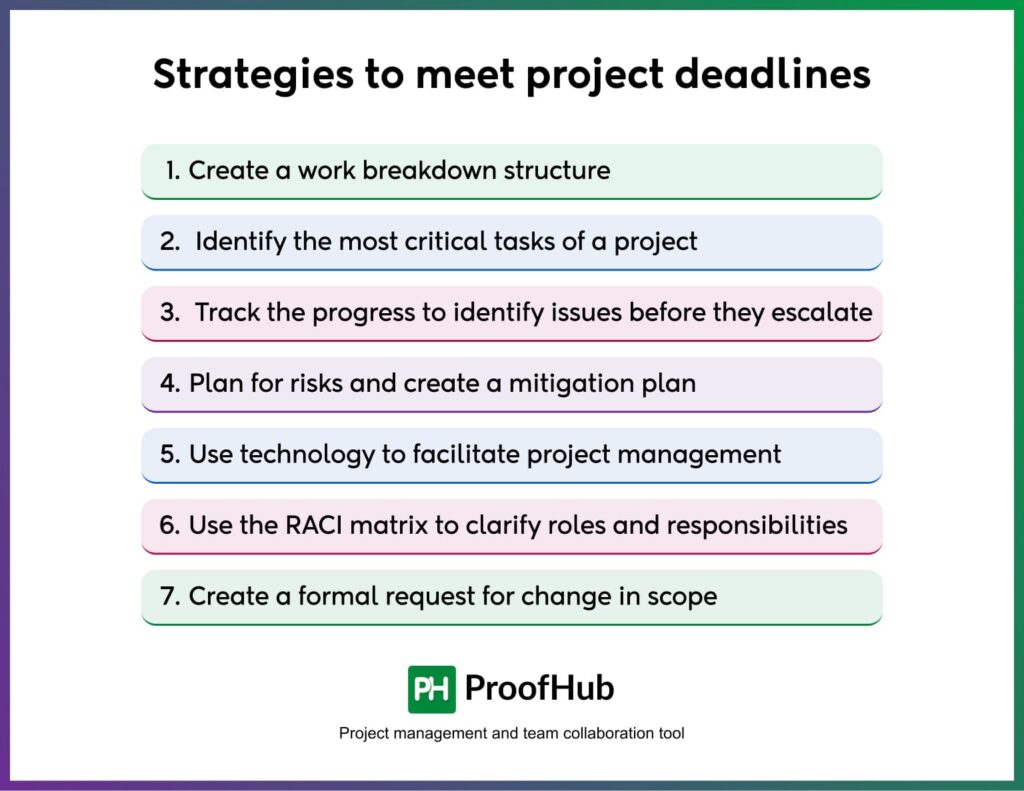 Strategies to meet project deadlines

1. Create a work breakdown structure

2. Identify the most critical tasks of a project

3. Track the progress to identify issues before they escalate

4. Plan for risks and create a mitigation plan

5. Use technology to facilitate project management

6. Use the RACI matrix to clarify roles and responsibilities

7. Create a formal request for change in scope

PH ProofHub

Project management and team collaboration tool